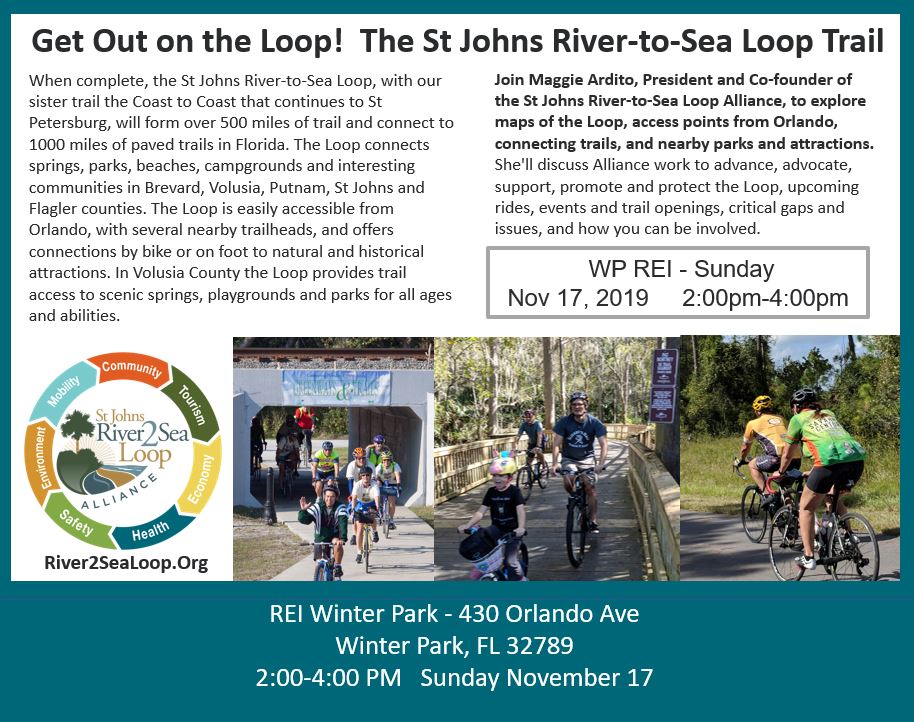 Get Out on the Loop! The St Johns River-to-Sea Loop Trail

When complete, the St Johns River-to-Sea Loop, with our sister trail the Coast to Coast that continues to St Petersburg, will form over 500 miles of trail and connect to 1000 miles of paved trails in Florida. The Loop connects springs, parks, beaches, campgrounds and interesting communities in Brevard, Volusia, Putnam, St Johns and Flagler counties. The Loop is easily accessible from Orlando, with several nearby trailheads, and offers connections by bike or on foot to natural and historical attractions. In Volusia County the Loop provides trail access to scenic springs, playgrounds and parks for all ages and abilities.

Join Maggie Ardito, President and Co-founder of the St Johns River-to-Sea Loop Alliance, to explore maps of the Loop, access points from Orlando, connecting trails, and nearby parks and attractions. She'll discuss Alliance work to advance, advocate, support, promote and protect the Loop, upcoming rides, events and trail openings, critical gaps and issues, and how you can be involved.

WP REI - Sunday
Nov 17, 2019 2:00pm-4:00pm

Community
Tourism
Economy
Health
Safety
Environment
Mobility
St Johns
River2Sea
Loop
ALLIANCE

River2SeaLoop.Org

REI Winter Park - 430 Orlando Ave
Winter Park, FL 32789
2:00-4:00 PM Sunday November 17